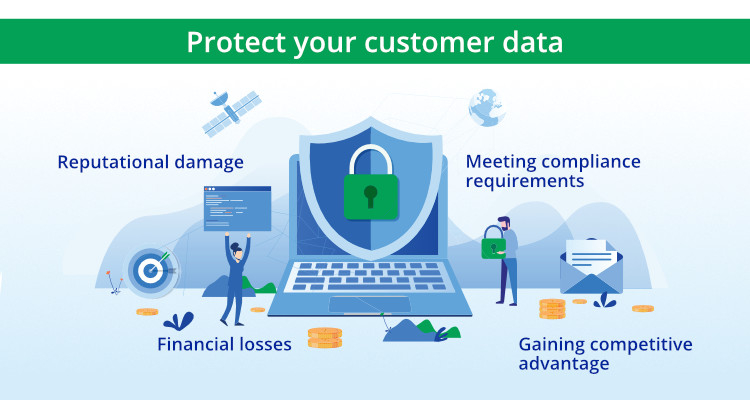 Protect your customer data

Reputational damage

Meeting compliance requirements

Financial losses

Gaining competitive advantage